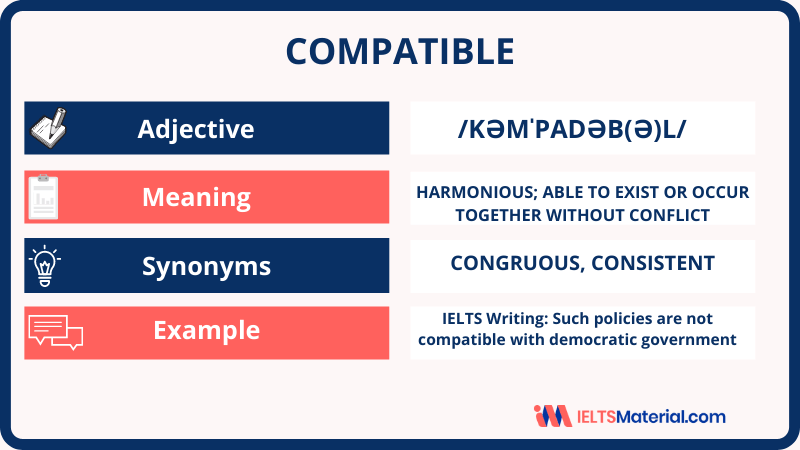 COMPATIBLE

Adjective

/KƏMˈPADƏB(Ə)L/

Meaning

HARMONIOUS; ABLE TO EXIST OR OCCUR TOGETHER WITHOUT CONFLICT

Synonyms

CONGRUOUS, CONSISTENT

Example

IELTS Writing: Such policies are not compatible with democratic government

IELTSMaterial.com